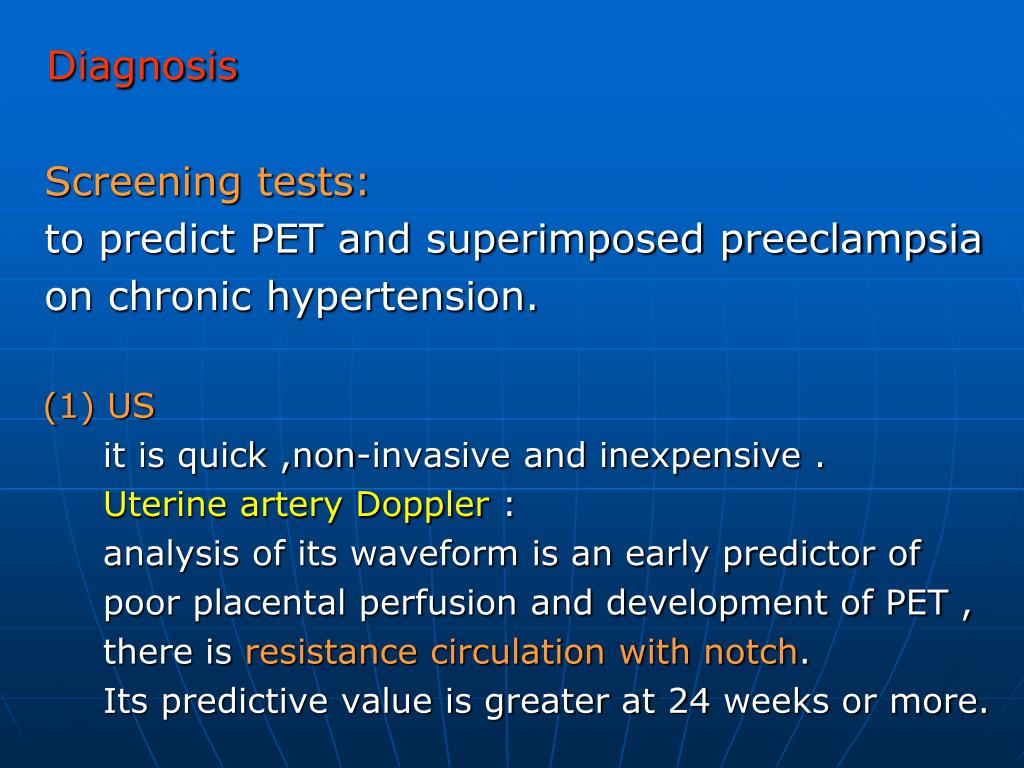 Diagnosis

Screening tests:
to predict PET and superimposed preeclampsia on chronic hypertension.

(1) US
it is quick ,non-invasive and inexpensive .
Uterine artery Doppler :
analysis of its waveform is an early predictor of poor placental perfusion and development of PET , there is resistance circulation with notch.
Its predictive value is greater at 24 weeks or more.